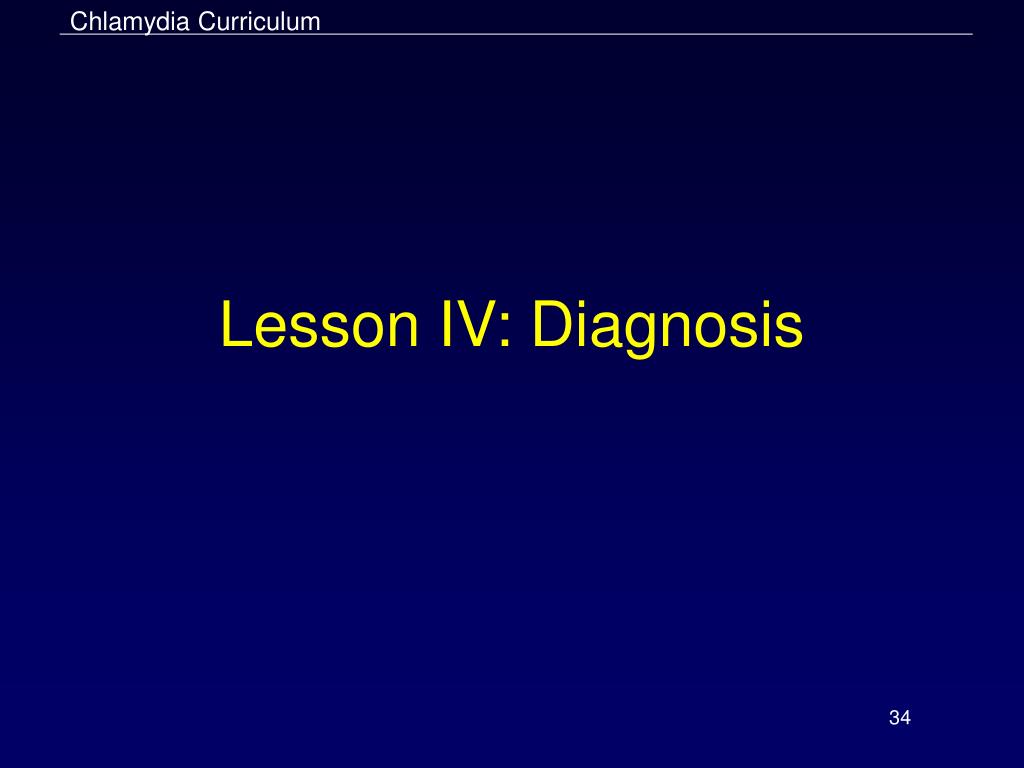 Chlamydia Curriculum

Lesson IV: Diagnosis

34